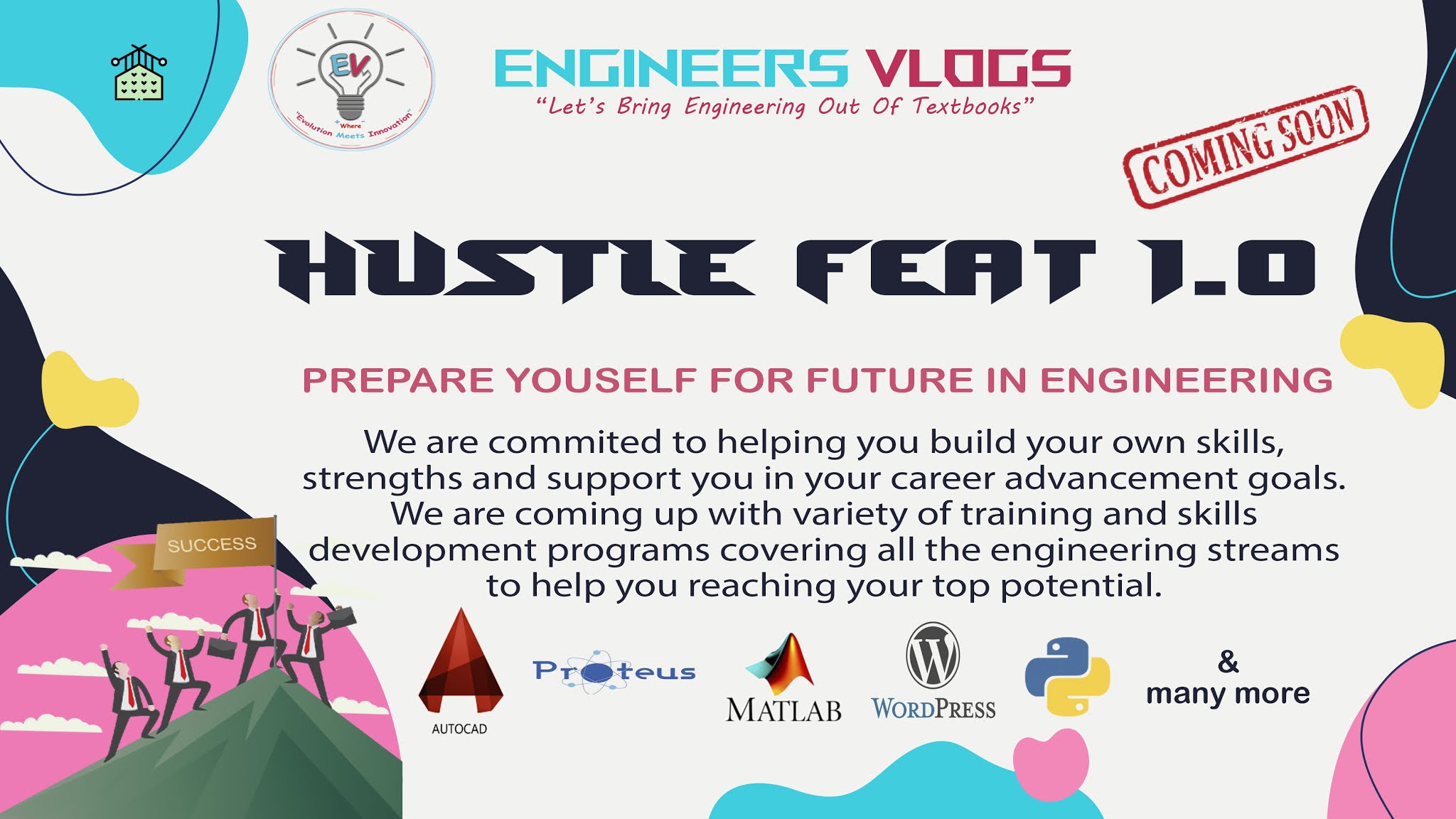 EV
"Evolution Where Meets Innovation"

ENGINEERS VLOGS
"Let's Bring Engineering Out Of Textbooks"

COMING SOON

HUSTLE FEAT 1.0

PREPARE YOUSELF FOR FUTURE IN ENGINEERING

We are commited to helping you build your own skills, strengths and support you in your career advancement goals. We are coming up with variety of training and skills development programs covering all the engineering streams to help you reaching your top potential.

SUCCESS

AUTOCAD

Proteus

MATLAB

WORDPRESS

& many more